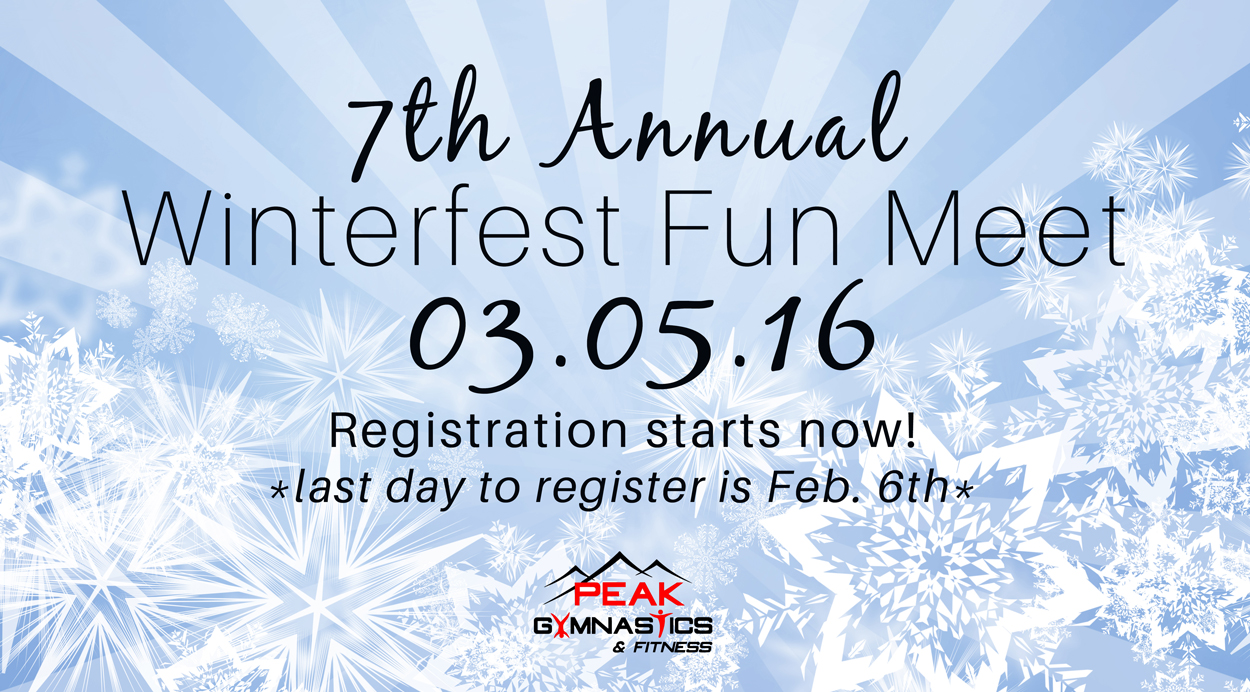 7th Annual
Winterfest Fun Meet
03.05.16
Registration starts now!
*last day to register is Feb. 6th*

PEAK
GYMNASTICS
& FITNESS